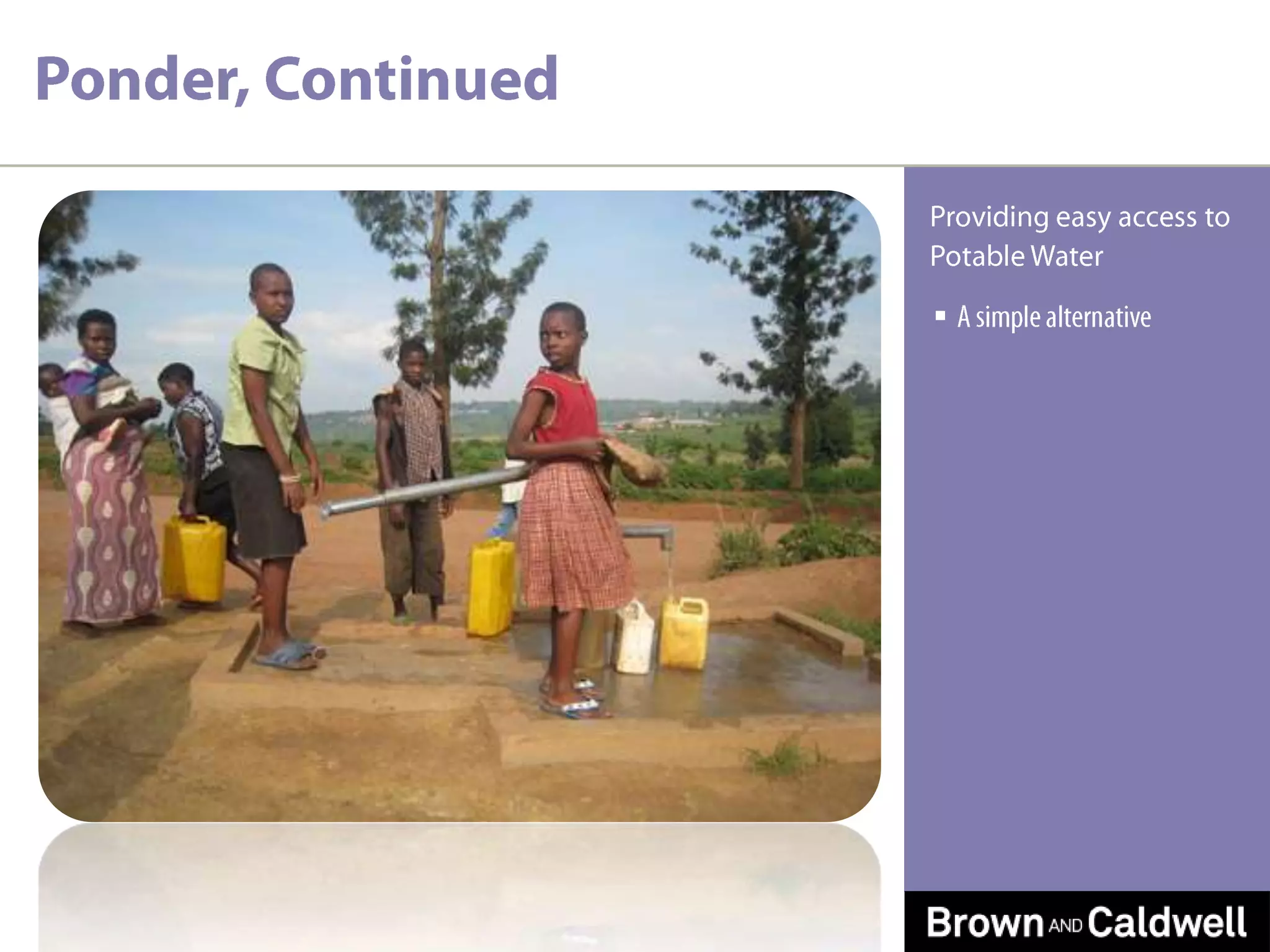 Ponder, Continued

Providing easy access to Potable Water

▪ A simple alternative

Brown AND Caldwell